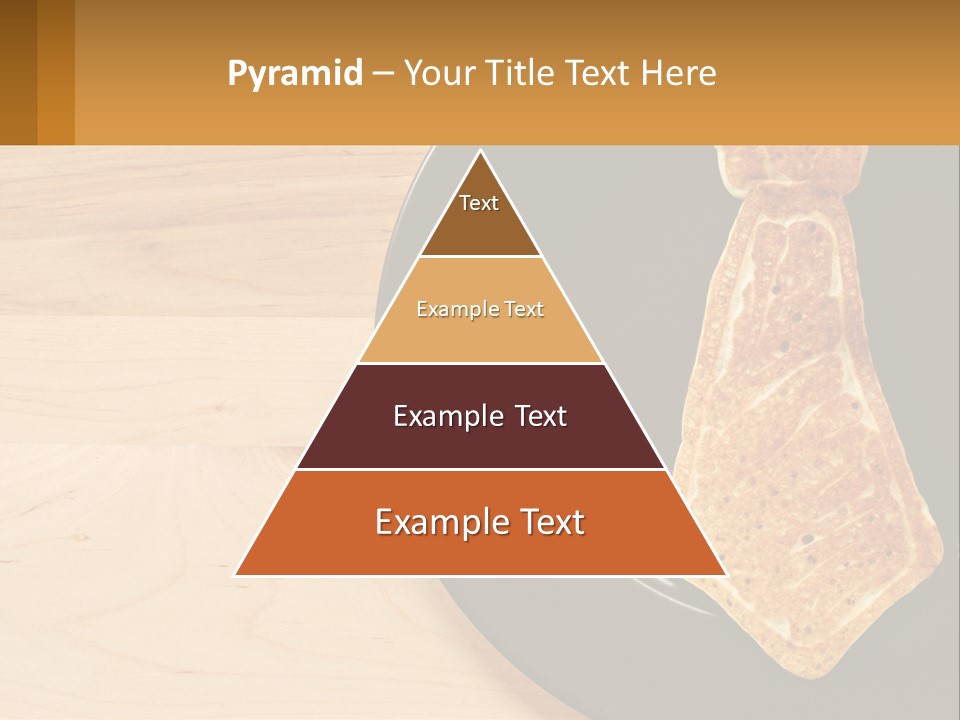 Pyramid – Your Title Text Here

Text

Example Text

Example Text

Example Text